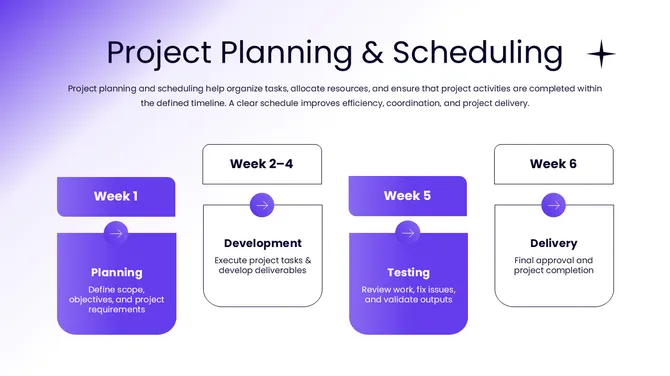 Project Planning & Scheduling

Project planning and scheduling help organize tasks, allocate resources, and ensure that project activities are completed within the defined timeline. A clear schedule improves efficiency, coordination, and project delivery.

Week 1

Planning

Define scope, objectives, and project requirements

Week 2–4

Development

Execute project tasks & develop deliverables

Week 5

Testing

Review work, fix issues, and validate outputs

Week 6

Delivery

Final approval and project completion